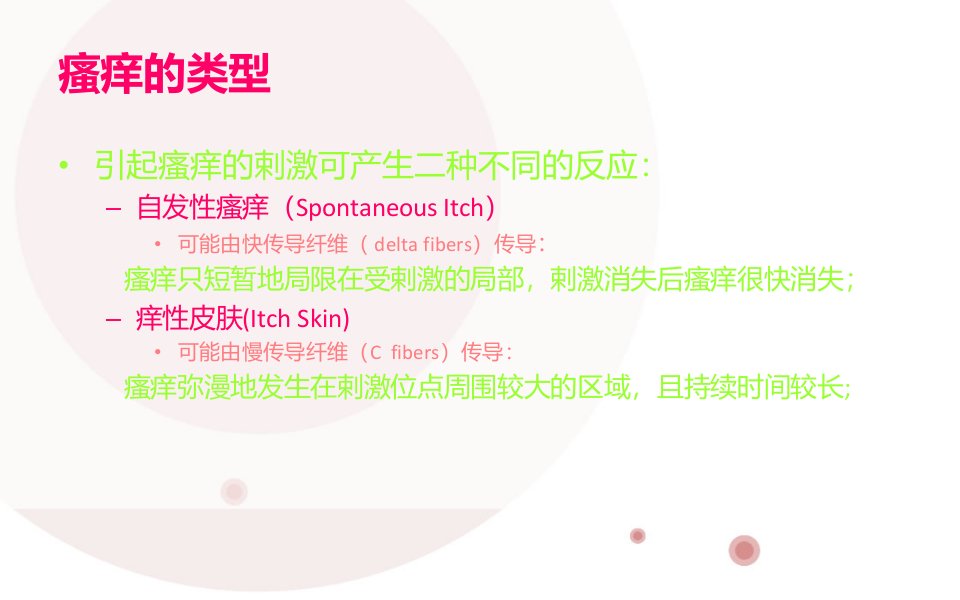 瘙痒的类型

• 引起瘙痒的刺激可产生二种不同的反应：
- 自发性瘙痒（Spontaneous Itch）
• 可能由快传导纤维（delta fibers）传导：
瘙痒只短暂地局限在受刺激的局部，刺激消失后瘙痒很快消失；
- 痒性皮肤(Itch Skin)
• 可能由慢传导纤维（C fibers）传导：
瘙痒弥漫地发生在刺激位点周围较大的区域，且持续时间较长;